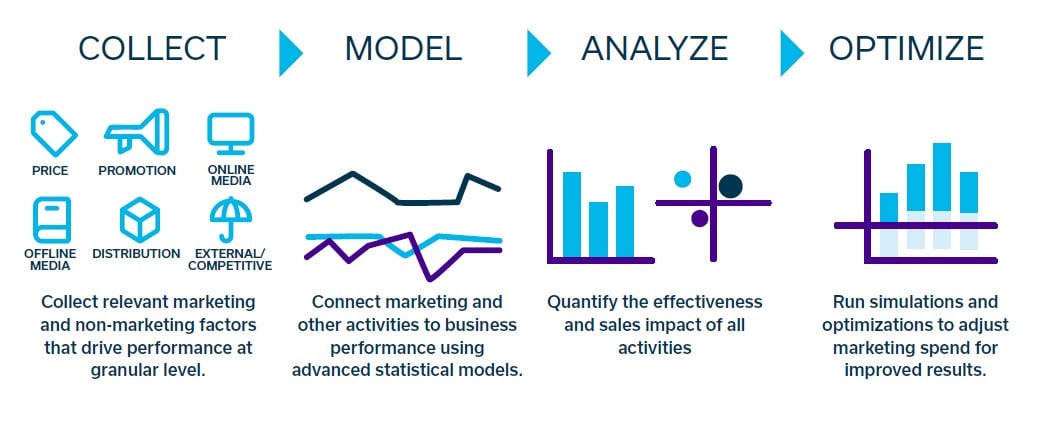 COLLECT MODEL ANALYZE OPTIMIZE

PRICE PROMOTION ONLINE MEDIA

OFFLINE MEDIA DISTRIBUTION EXTERNAL/ COMPETITIVE

Collect relevant marketing and non-marketing factors that drive performance at granular level.

Connect marketing and other activities to business performance using advanced statistical models.

Quantify the effectiveness and sales impact of all activities

Run simulations and optimizations to adjust marketing spend for improved results.